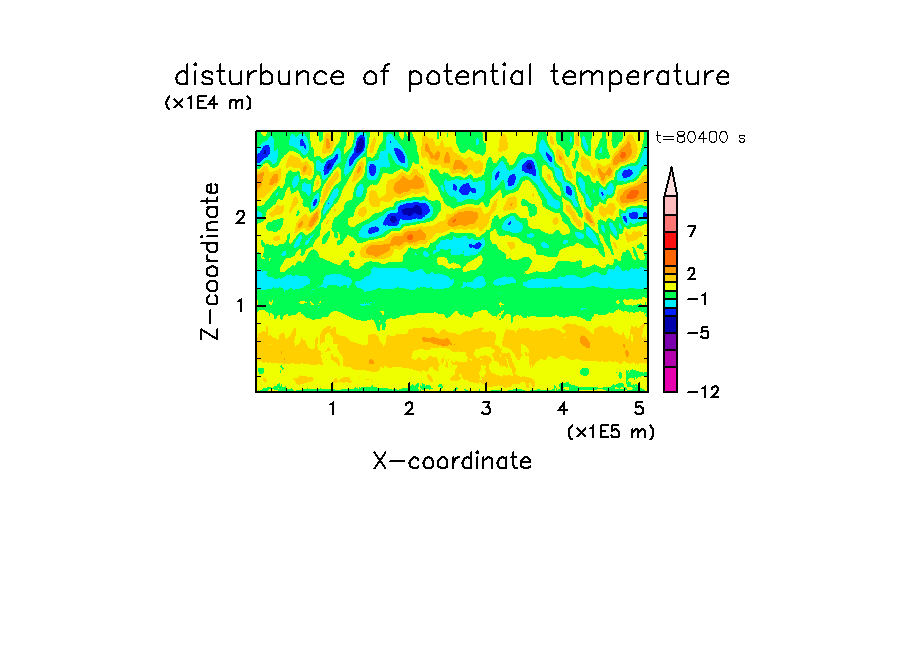 disturbunce of potential temperature

(x1E4 m)

t=80400 s

Z-coordinate

2

1

7

2

−1

−5

−12

1 2 3 4 5

(x1E5 m)

X-coordinate